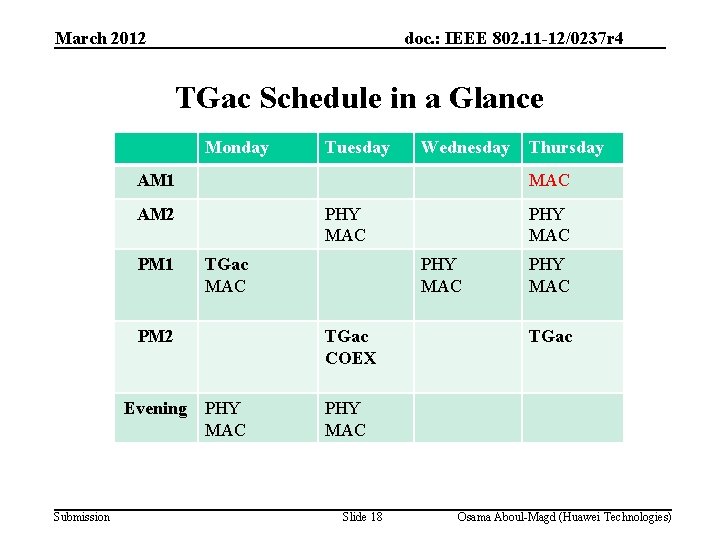 March 2012

doc.: IEEE 802.11-12/0237r4

TGac Schedule in a Glance

| | Monday | Tuesday | Wednesday | Thursday |
|---|---|---|---|---|
| AM1 | | | | MAC |
| AM2 | | PHY MAC | | PHY MAC |
| PM1 | TGac MAC | | PHY MAC | PHY MAC |
| PM2 | | TGac COEX | | TGac |
| Evening | PHY MAC | PHY MAC | | |

Submission

Slide 18

Osama Aboul-Magd (Huawei Technologies)